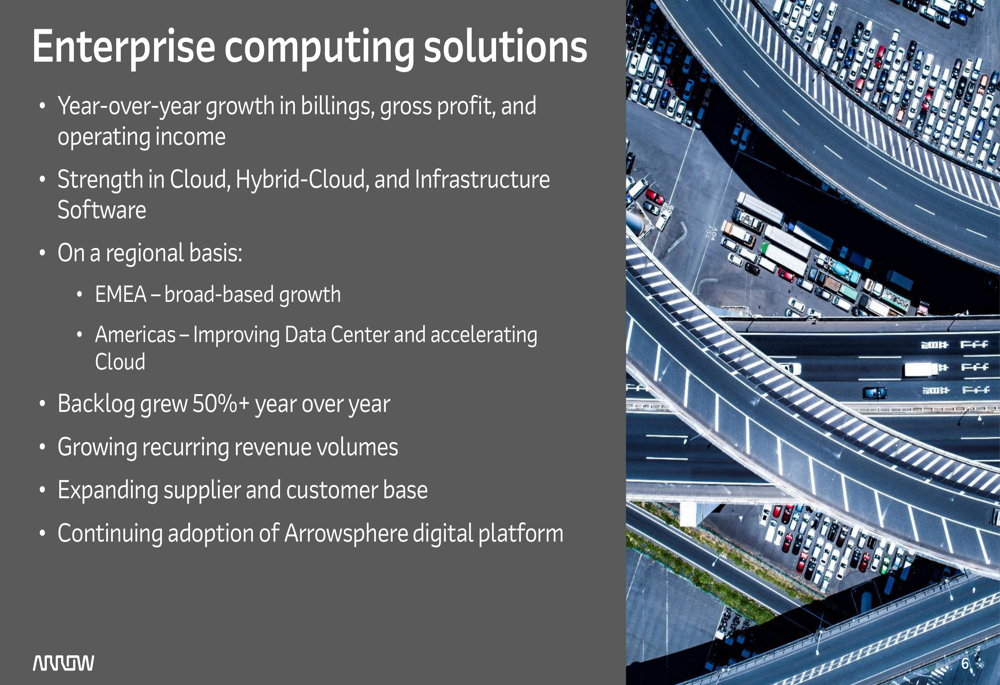 Enterprise computing solutions

• Year-over-year growth in billings, gross profit, and operating income
• Strength in Cloud, Hybrid-Cloud, and Infrastructure Software
• On a regional basis:
  • EMEA – broad-based growth
  • Americas – Improving Data Center and accelerating Cloud
• Backlog grew 50%+ year over year
• Growing recurring revenue volumes
• Expanding supplier and customer base
• Continuing adoption of Arrowsphere digital platform

ARROW

6